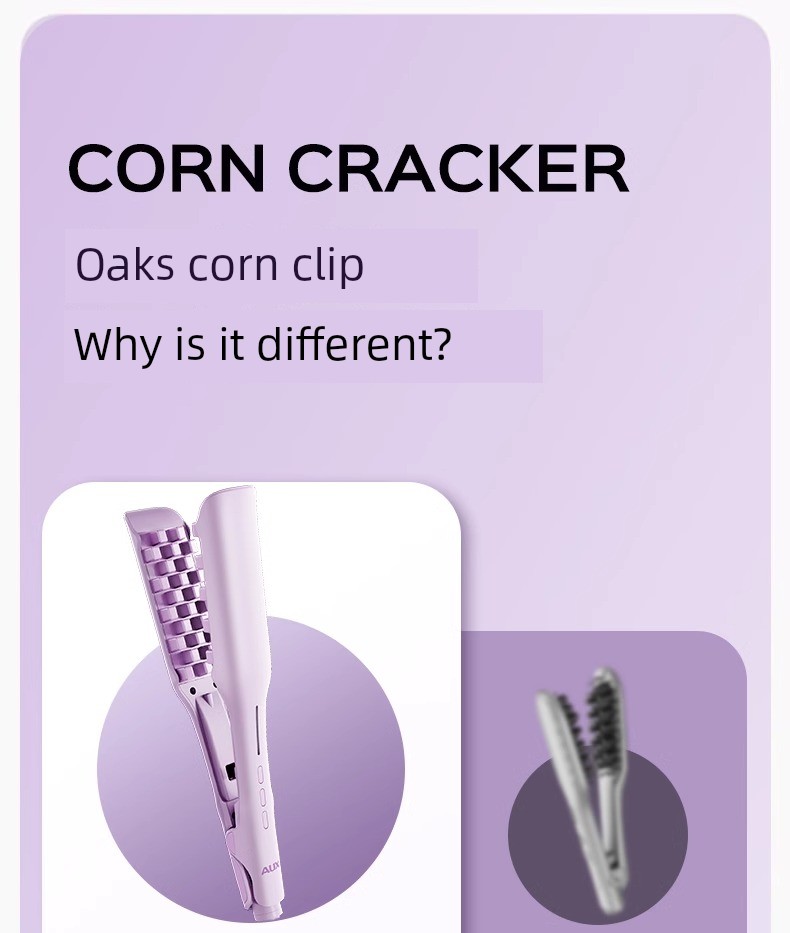 CORN CRACKER

Oaks corn clip

Why is it different?

AUX